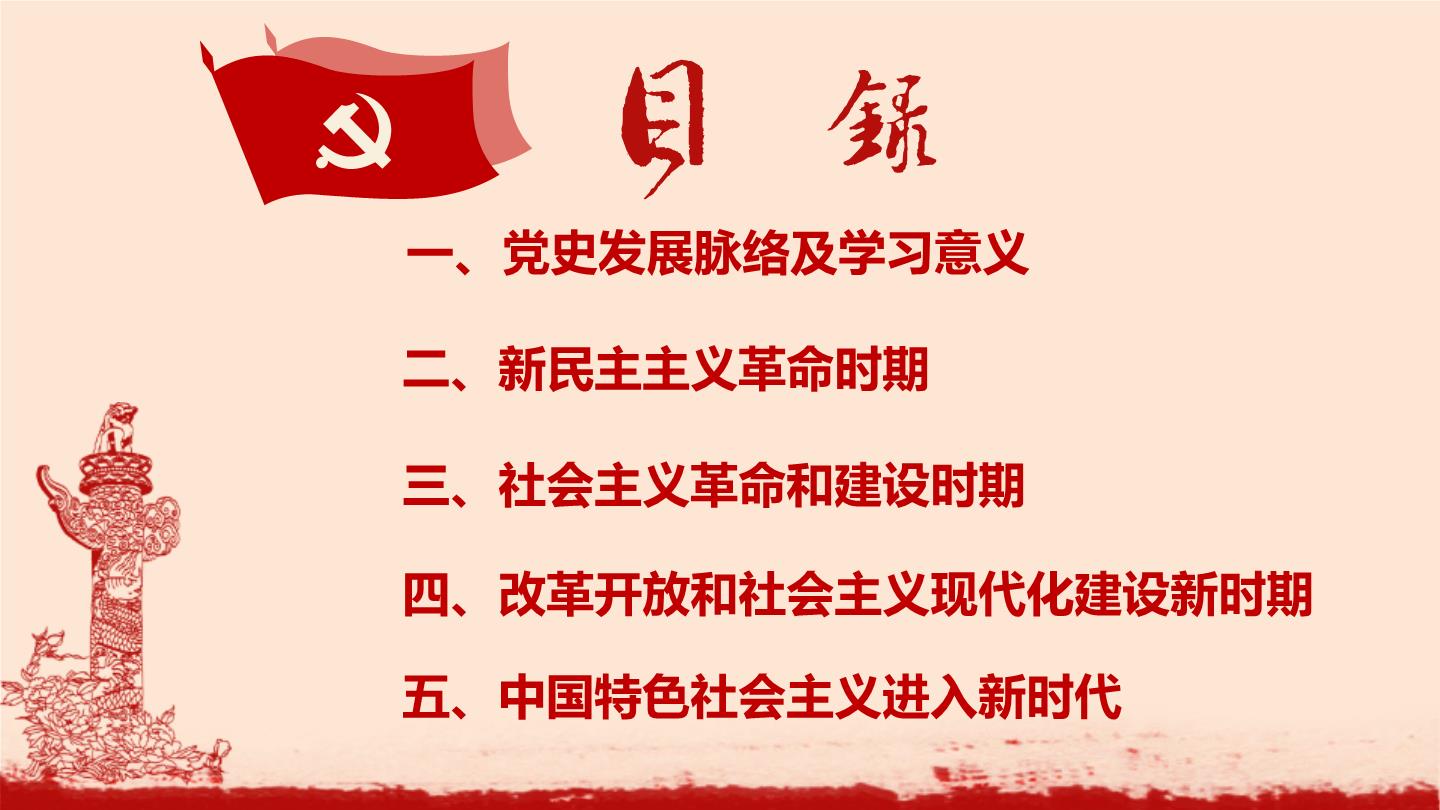 目 録

一、党史发展脉络及学习意义

二、新民主主义革命时期

三、社会主义革命和建设时期

四、改革开放和社会主义现代化建设新时期

五、中国特色社会主义进入新时代